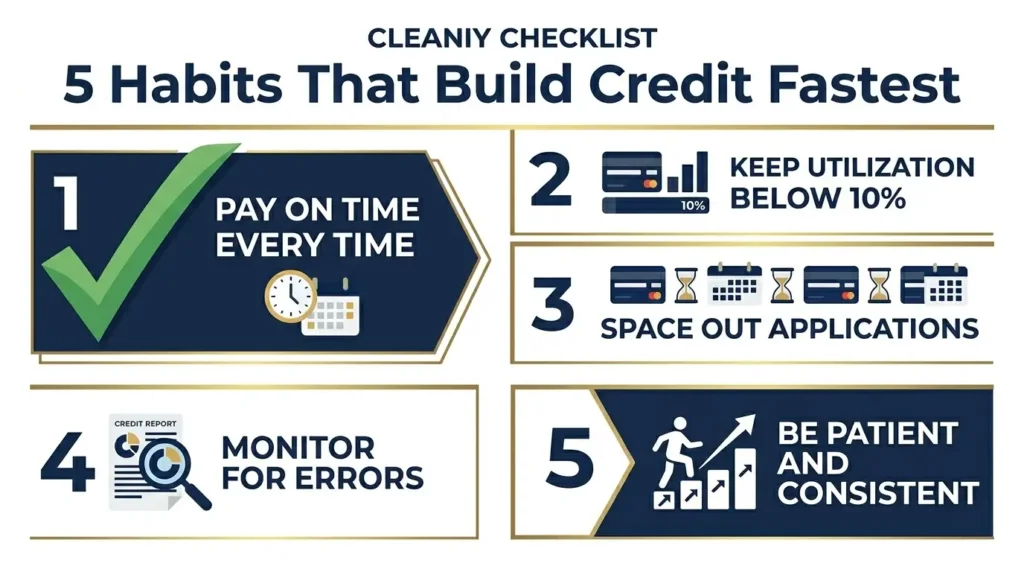 CLEANIY CHECKLIST
5 Habits That Build Credit Fastest

1
PAY ON TIME EVERY TIME

2
10%
KEEP UTILIZATION BELOW 10%

3
SPACE OUT APPLICATIONS

4
CREDIT REPORT
MONITOR FOR ERRORS

5
BE PATIENT AND CONSISTENT